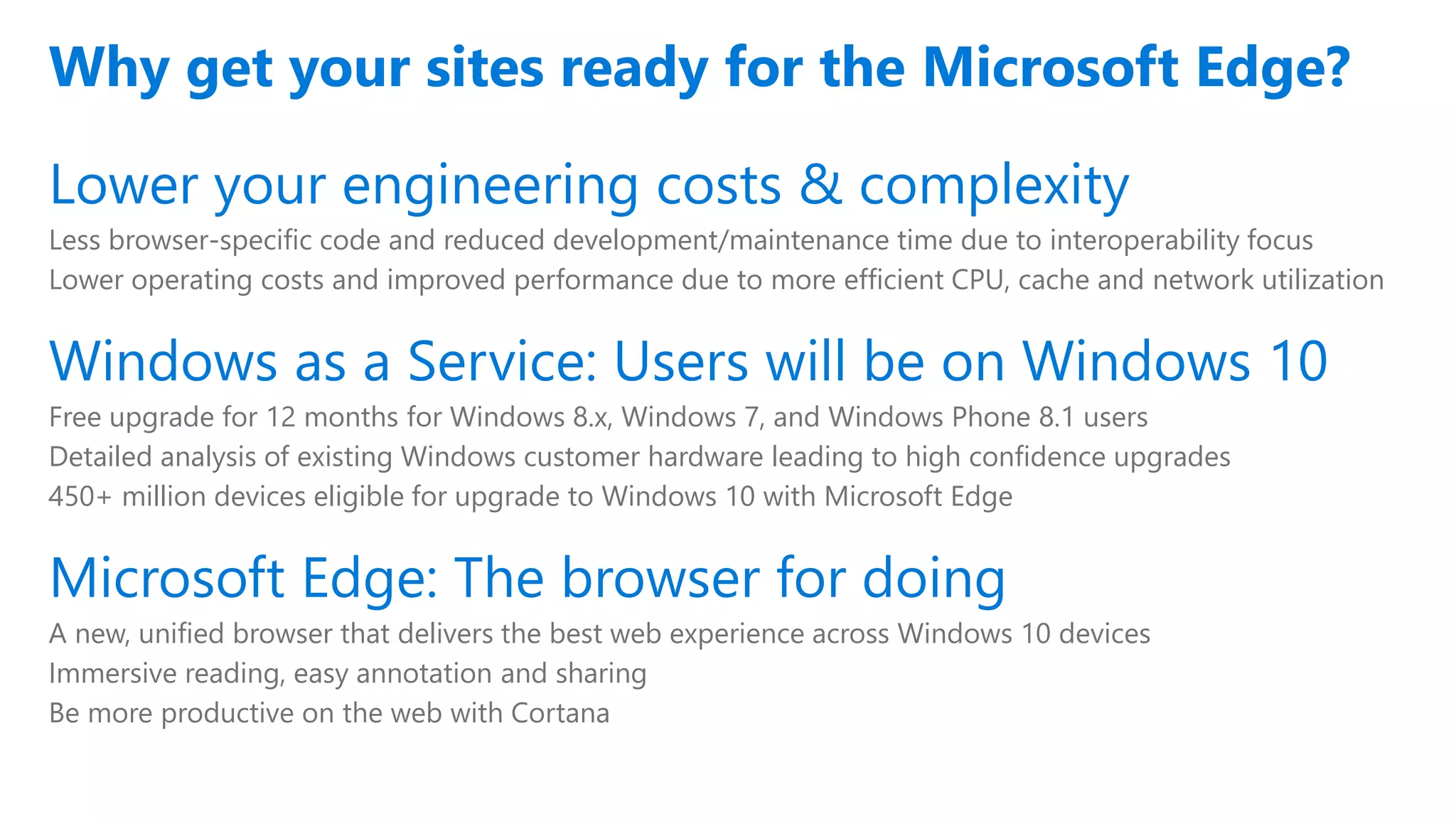 Why get your sites ready for the Microsoft Edge?

Lower your engineering costs & complexity

Less browser-specific code and reduced development/maintenance time due to interoperability focus
Lower operating costs and improved performance due to more efficient CPU, cache and network utilization

Windows as a Service: Users will be on Windows 10

Free upgrade for 12 months for Windows 8.x, Windows 7, and Windows Phone 8.1 users
Detailed analysis of existing Windows customer hardware leading to high confidence upgrades
450+ million devices eligible for upgrade to Windows 10 with Microsoft Edge

Microsoft Edge: The browser for doing

A new, unified browser that delivers the best web experience across Windows 10 devices
Immersive reading, easy annotation and sharing
Be more productive on the web with Cortana